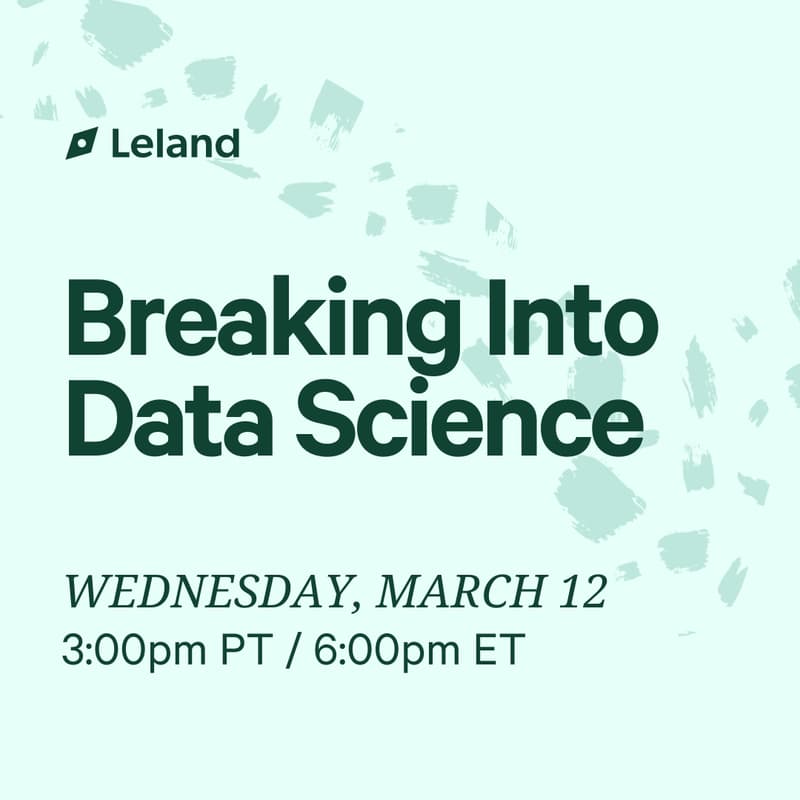 Leland

Breaking Into Data Science

WEDNESDAY, MARCH 12
3:00pm PT / 6:00pm ET